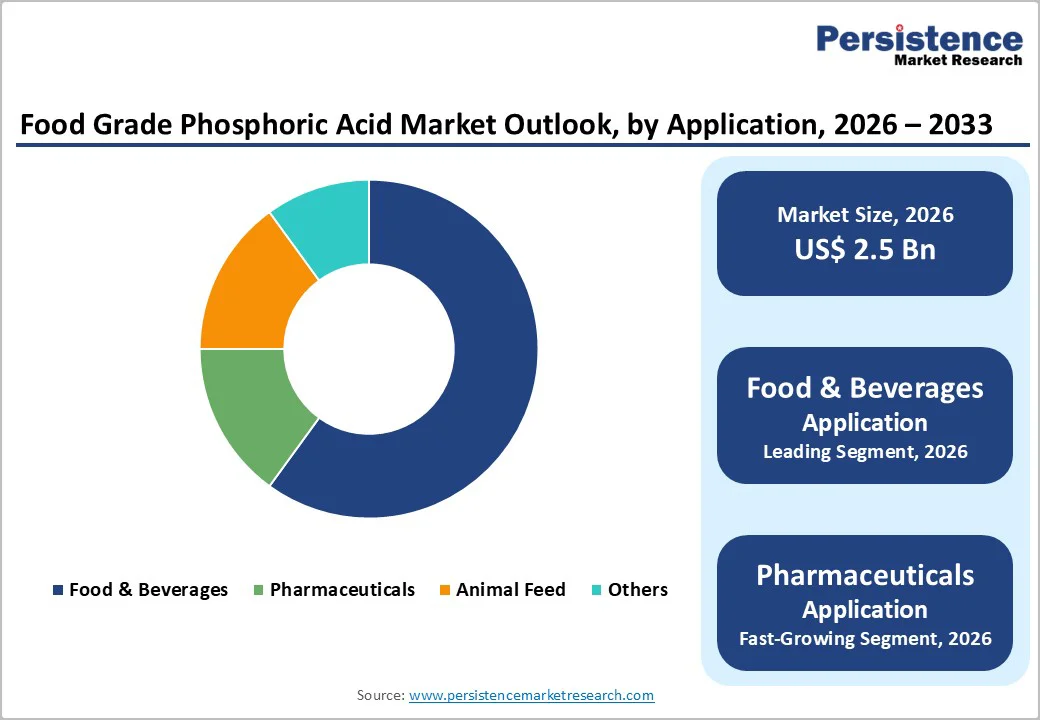 Persistence
Market Research

Food Grade Phosphoric Acid Market Outlook, by Application, 2026 – 2033

Food & Beverages
Pharmaceuticals
Animal Feed
Others

Market Size, 2026
US$ 2.5 Bn

Food & Beverages
Application
Leading Segment, 2026

Pharmaceuticals
Application
Fast-Growing Segment, 2026

Source: www.persistencemarketresearch.com